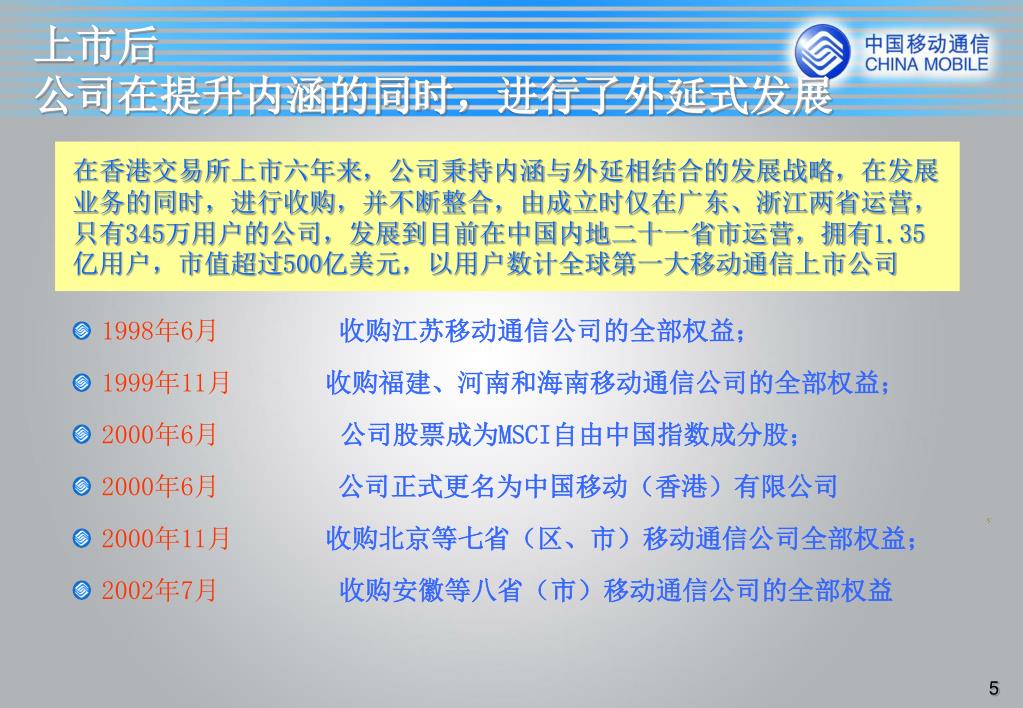 上市后
公司在提升内涵的同时，进行了外延式发展

中国移动通信
CHINA MOBILE

在香港交易所上市六年来，公司秉持内涵与外延相结合的发展战略，在发展业务的同时，进行收购，并不断整合，由成立时仅在广东、浙江两省运营，只有345万用户的公司，发展到目前在中国内地二十一省市运营，拥有1.35亿用户，市值超过500亿美元，以用户数计全球第一大移动通信上市公司

1998年6月 收购江苏移动通信公司的全部权益；

1999年11月 收购福建、河南和海南移动通信公司的全部权益；

2000年6月 公司股票成为MSCI自由中国指数成分股；

2000年6月 公司正式更名为中国移动（香港）有限公司

2000年11月 收购北京等七省（区、市）移动通信公司全部权益；

2002年7月 收购安徽等八省（市）移动通信公司的全部权益

5